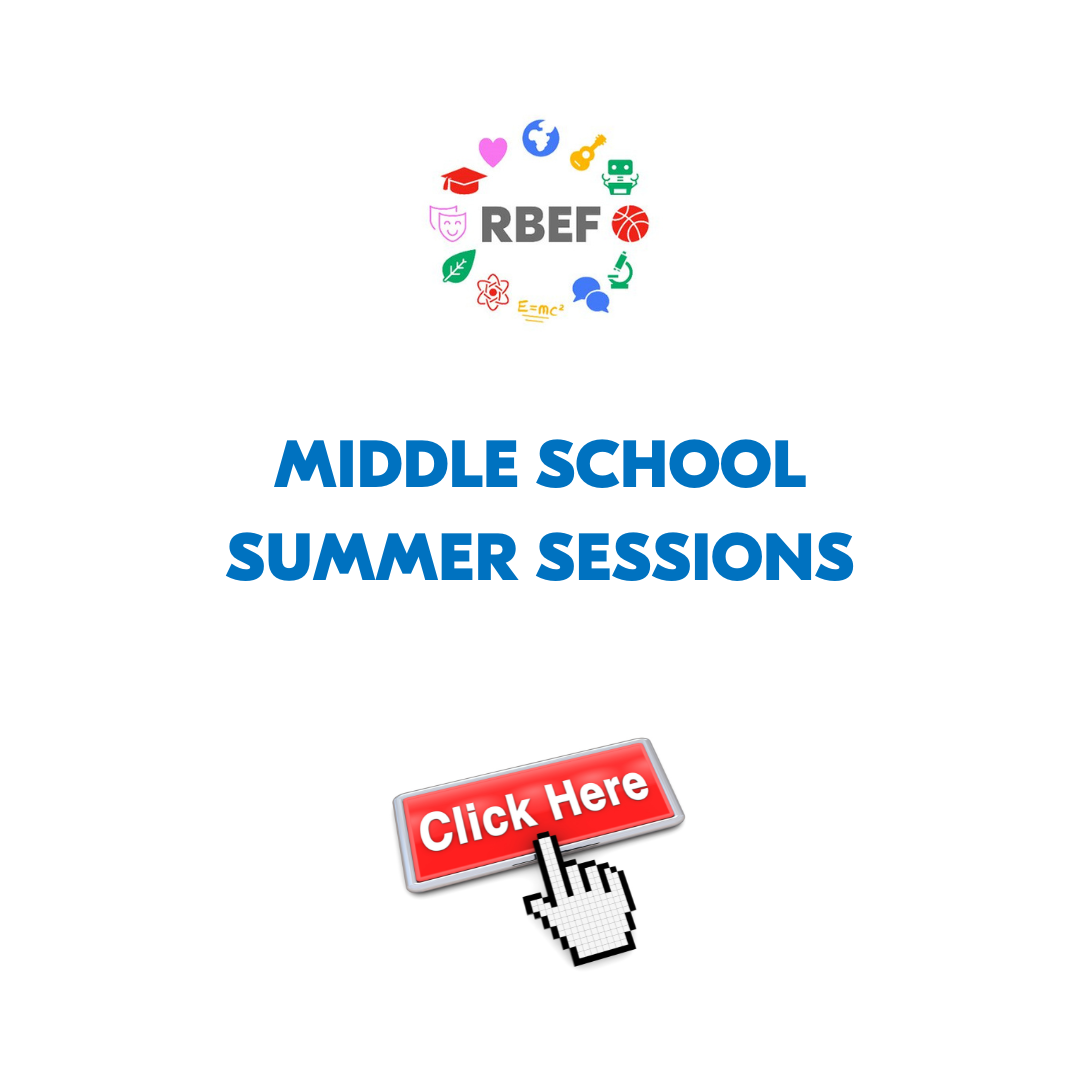 RBEF

$E=mc^2$

MIDDLE SCHOOL SUMMER SESSIONS

Click Here